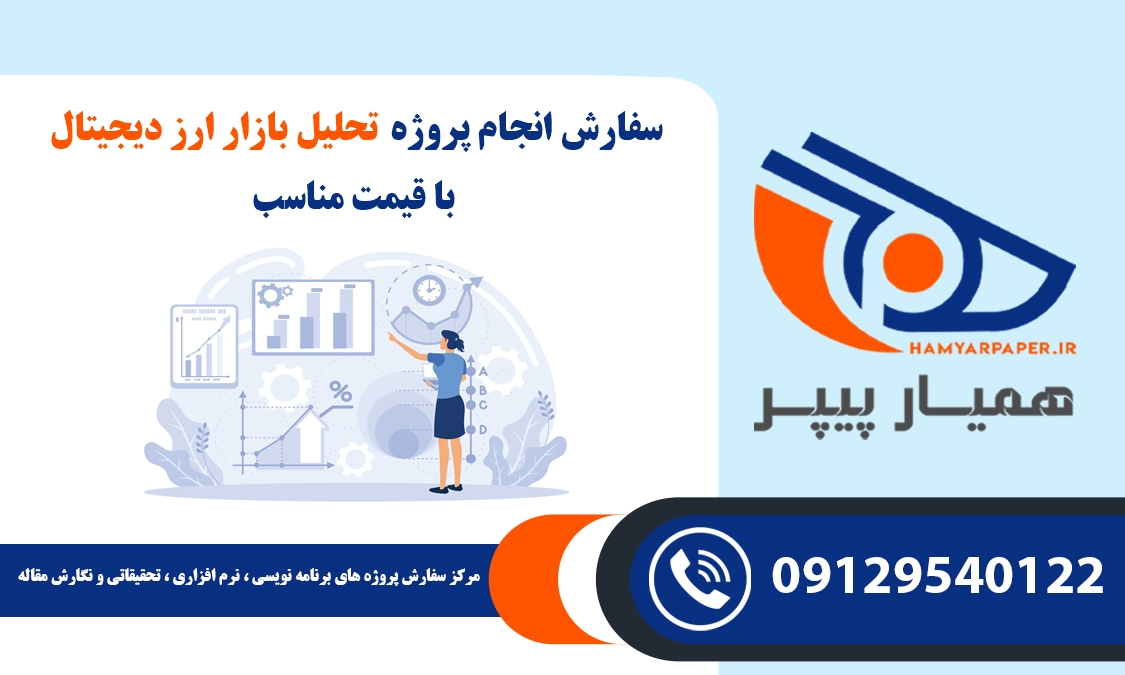 سفارش انجام پروژه تحلیل بازار ارز دیجیتال
با قیمت مناسب

%

A
B
C
D

HAMYARPAPER.IR
همیار پیپر

مرکز سفارش پروژه های برنامه نویسی ، نرم افزاری ، تحقیقاتی و نگارش مقاله

09129540122